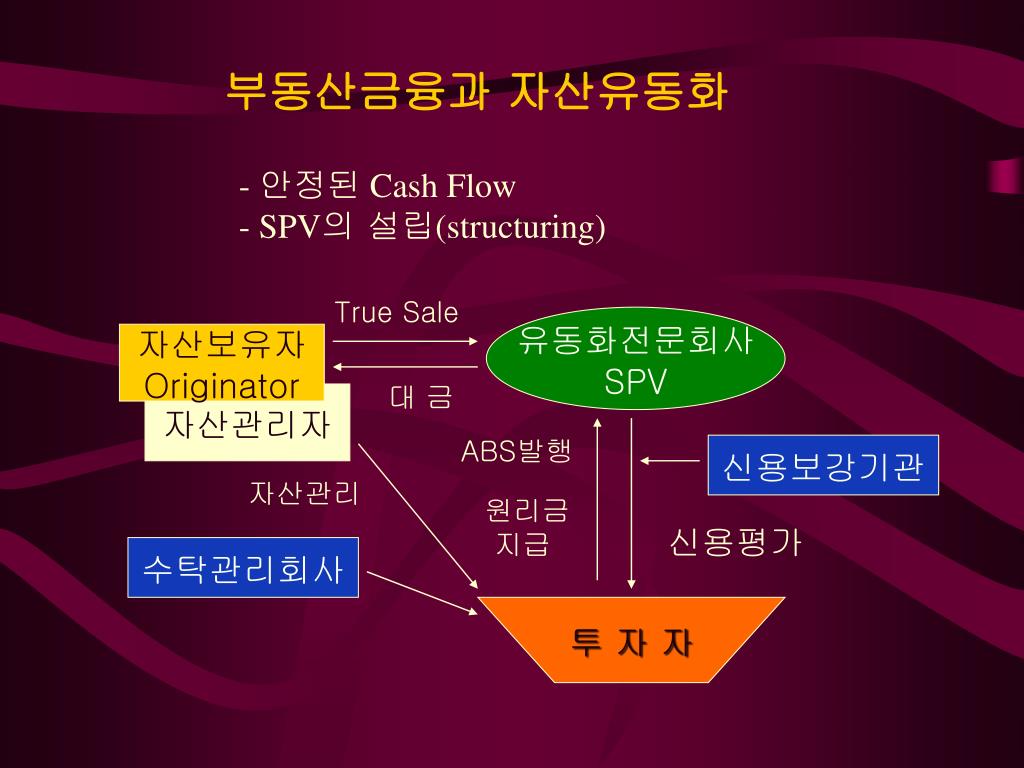 부동산금융과 자산유동화

- 안정된 Cash Flow
- SPV의 설립(structuring)

True Sale

자산보유자
Originator

유동화전문회사
SPV

대 금

자산관리자

ABS발행

신용보강기관

자산관리

원리금
지급

신용평가

수탁관리회사

투 자 자